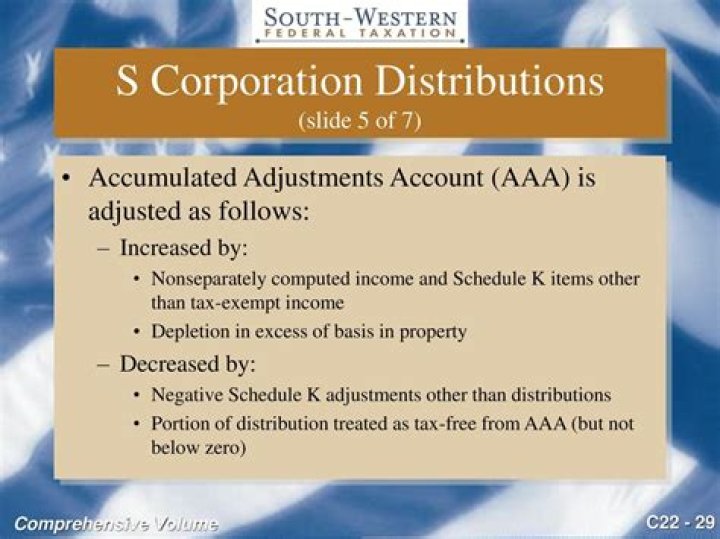 SOUTH-WESTERN
FEDERAL TAXATION

S Corporation Distributions
(slide 5 of 7)

• Accumulated Adjustments Account (AAA) is adjusted as follows:
– Increased by:
• Nonseparately computed income and Schedule K items other than tax-exempt income
• Depletion in excess of basis in property
– Decreased by:
• Negative Schedule K adjustments other than distributions
• Portion of distribution treated as tax-free from AAA (but not below zero)

Comprehensive Volume

C22 - 29